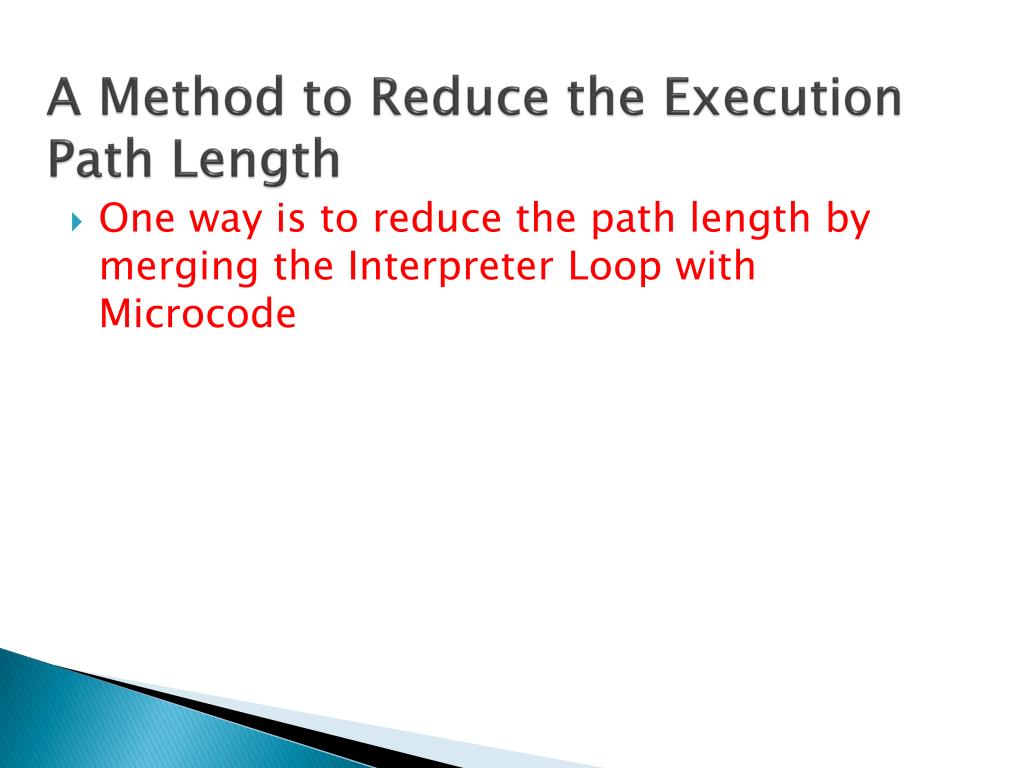 A Method to Reduce the Execution Path Length

One way is to reduce the path length by merging the Interpreter Loop with Microcode